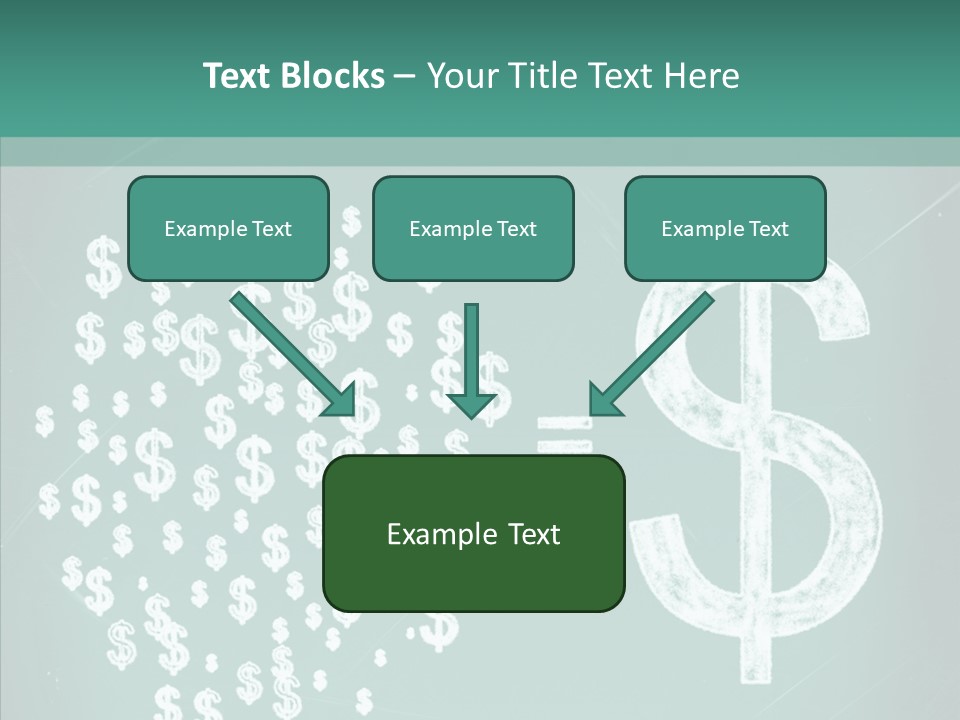 Text Blocks – Your Title Text Here

Example Text

Example Text

Example Text

Example Text